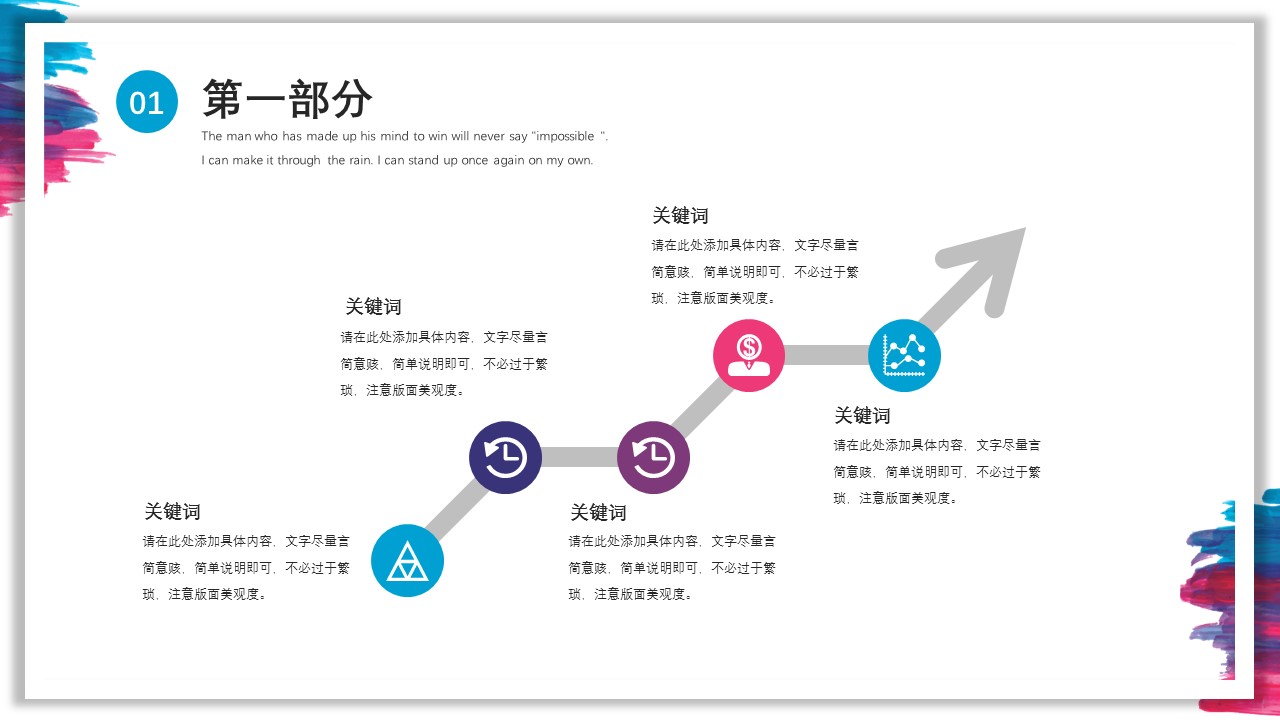 01 第一部分

The man who has made up his mind to win will never say "impossible ".
I can make it through the rain. I can stand up once again on my own.

关键词
请在此处添加具体内容，文字尽量言简意赅，简单说明即可，不必过于繁琐，注意版面美观度。

关键词
请在此处添加具体内容，文字尽量言简意赅，简单说明即可，不必过于繁琐，注意版面美观度。

关键词
请在此处添加具体内容，文字尽量言简意赅，简单说明即可，不必过于繁琐，注意版面美观度。

关键词
请在此处添加具体内容，文字尽量言简意赅，简单说明即可，不必过于繁琐，注意版面美观度。

关键词
请在此处添加具体内容，文字尽量言简意赅，简单说明即可，不必过于繁琐，注意版面美观度。